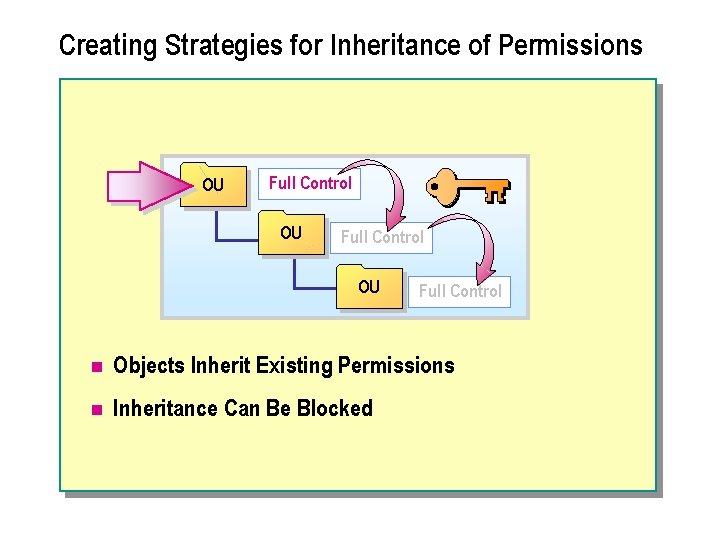 Creating Strategies for Inheritance of Permissions

OU

Full Control

OU

Full Control

OU

Full Control

Objects Inherit Existing Permissions

Inheritance Can Be Blocked